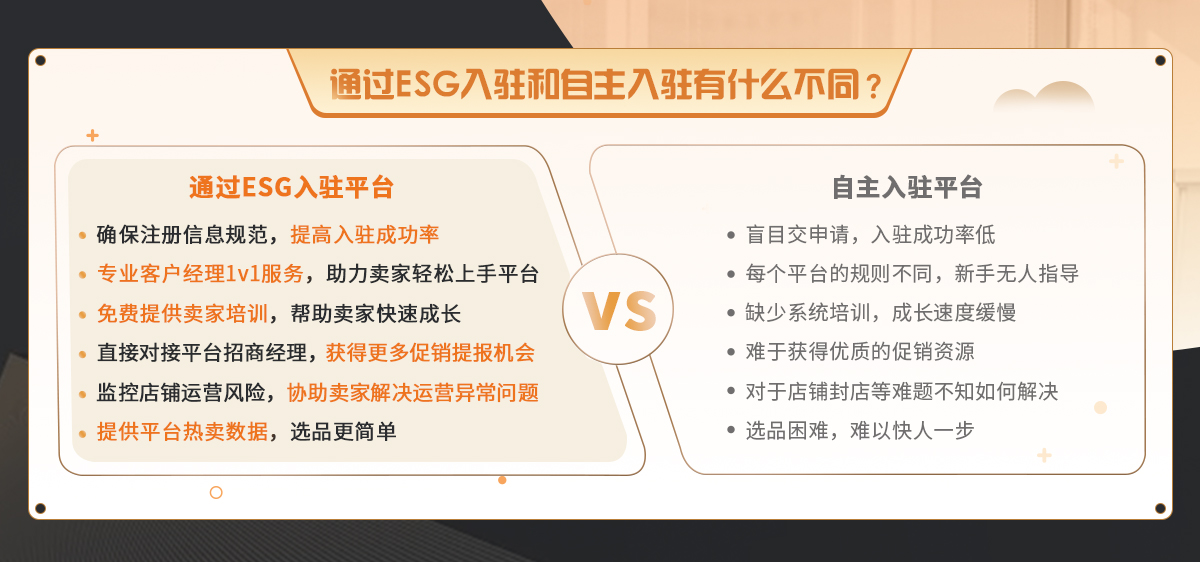 通过ESG入驻和自主入驻有什么不同？

通过ESG入驻平台

- 确保注册信息规范，提高入驻成功率
- 专业客户经理1v1服务，助力卖家轻松上手平台
- 免费提供卖家培训，帮助卖家快速成长
- 直接对接平台招商经理，获得更多促销提报机会
- 监控店铺运营风险，协助卖家解决运营异常问题
- 提供平台热卖数据，选品更简单

VS

自主入驻平台

- 盲目交申请，入驻成功率低
- 每个平台的规则不同，新手无人指导
- 缺少系统培训，成长速度缓慢
- 难于获得优质的促销资源
- 对于店铺封店等难题不知如何解决
- 选品困难，难以快人一步